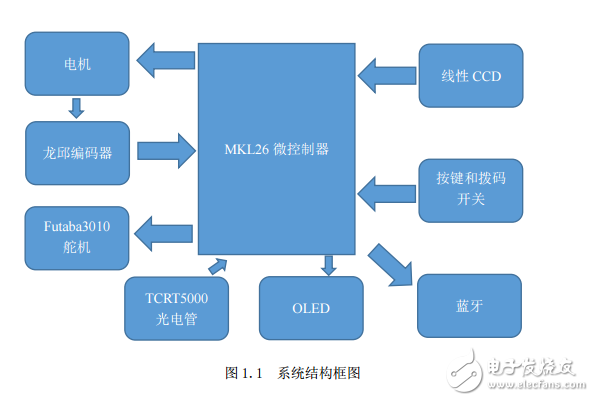 电机

龙邱编码器

Futaba3010 舵机

MKL26 微控制器

线性 CCD

按键和拨码开关

TCRT5000 光电管

OLED

蓝牙

图 1.1 系统结构框图

电子发烧友
www.elecfans.com